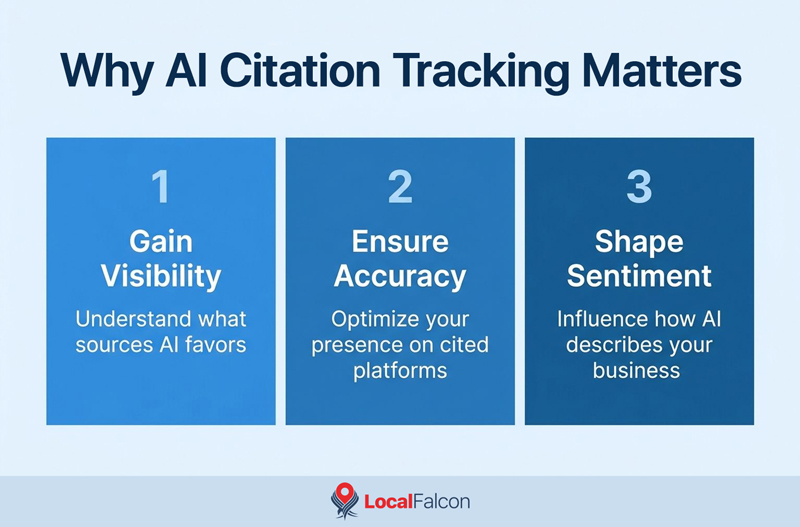 Why AI Citation Tracking Matters

1

Gain Visibility

Understand what sources AI favors

2

Ensure Accuracy

Optimize your presence on cited platforms

3

Shape Sentiment

Influence how AI describes your business

LocalFalcon